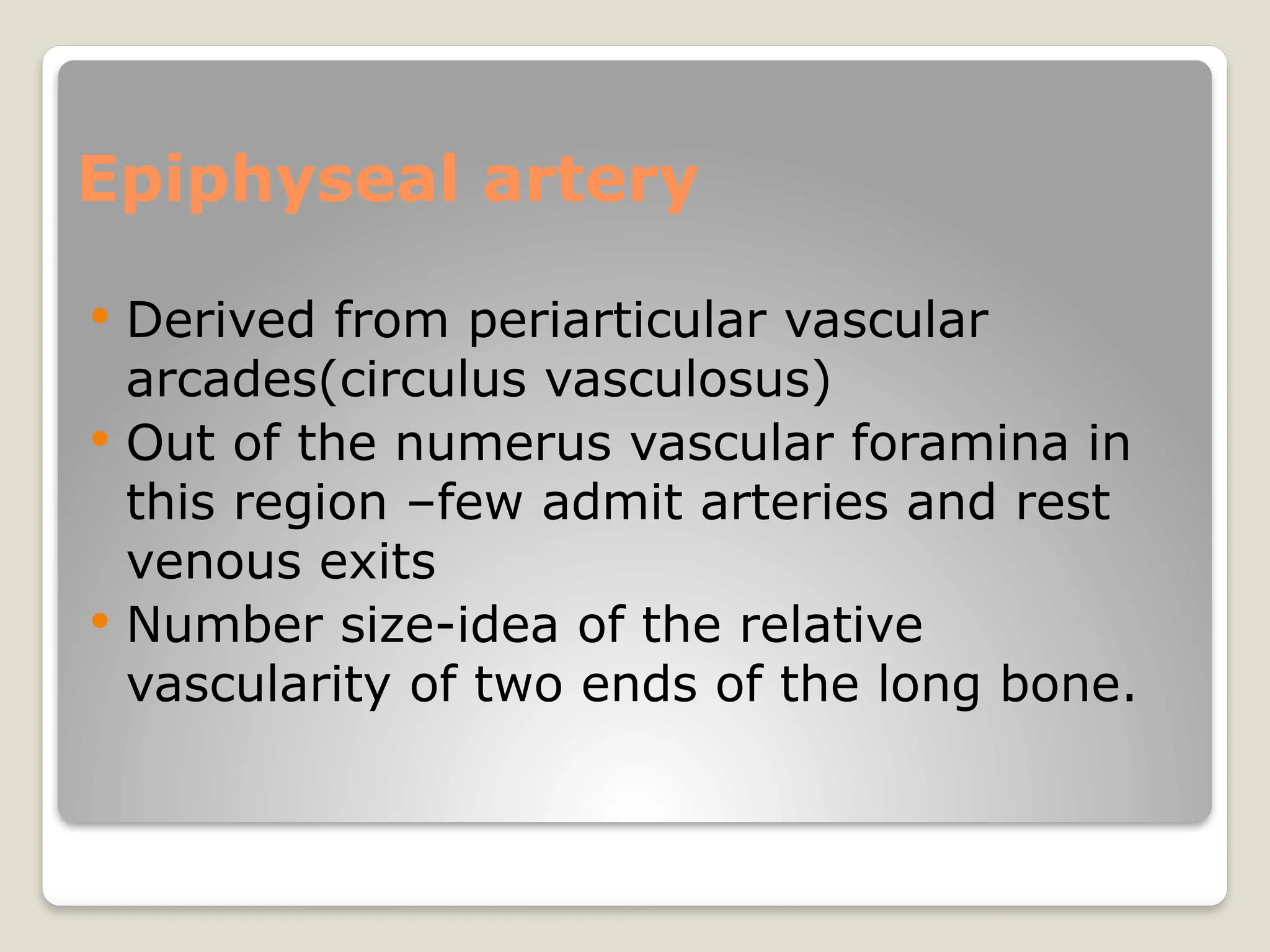 Epiphyseal artery

• Derived from periarticular vascular arcades(circulus vasculosus)
• Out of the numerus vascular foramina in this region –few admit arteries and rest venous exits
• Number size-idea of the relative vascularity of two ends of the long bone.